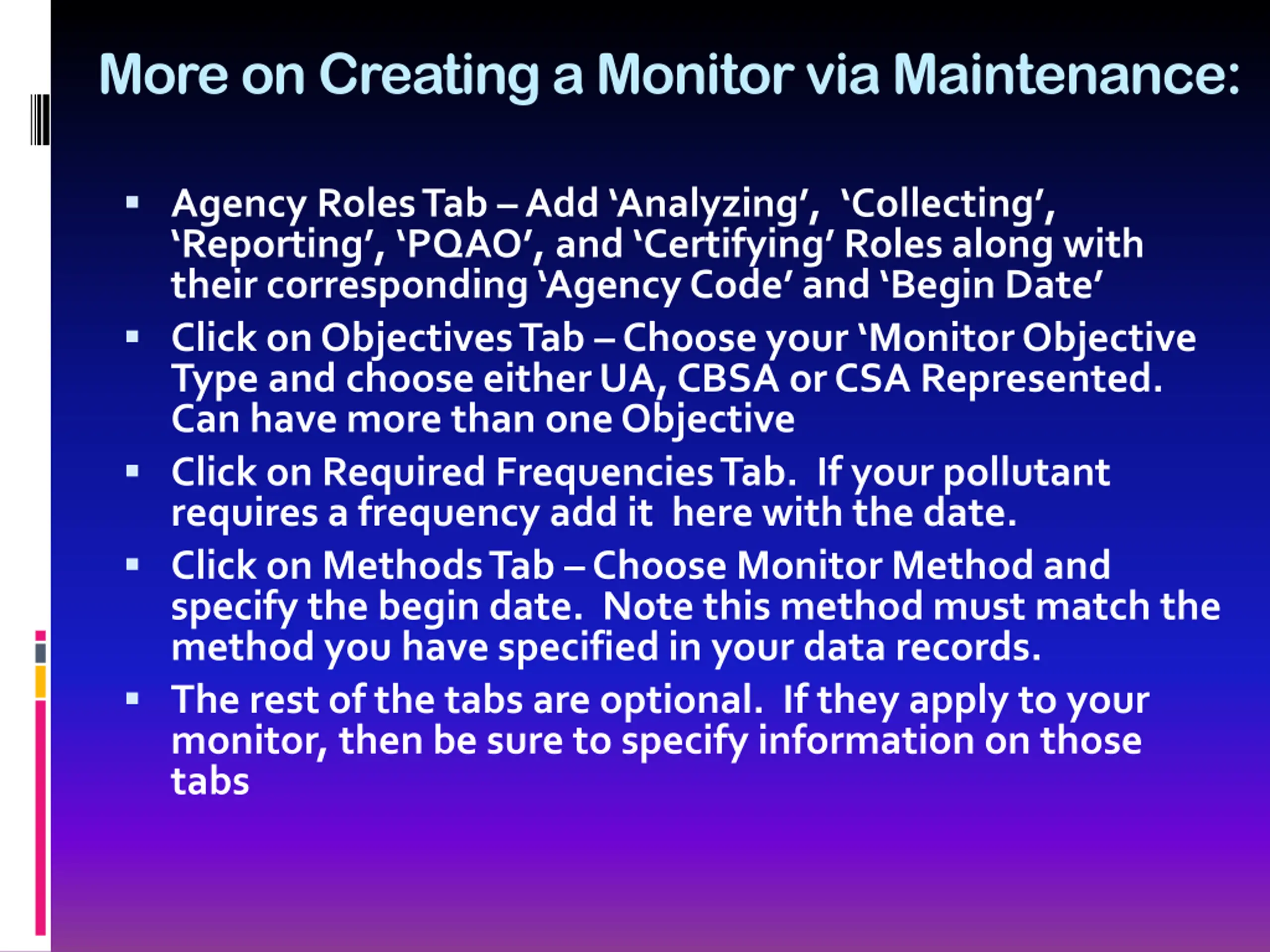 More on Creating a Monitor via Maintenance:

▪ Agency Roles Tab – Add ‘Analyzing’, ‘Collecting’, ‘Reporting’, ‘PQAO’, and ‘Certifying’ Roles along with their corresponding ‘Agency Code’ and ‘Begin Date’

▪ Click on Objectives Tab – Choose your ‘Monitor Objective Type and choose either UA, CBSA or CSA Represented. Can have more than one Objective

▪ Click on Required Frequencies Tab. If your pollutant requires a frequency add it here with the date.

▪ Click on Methods Tab – Choose Monitor Method and specify the begin date. Note this method must match the method you have specified in your data records.

▪ The rest of the tabs are optional. If they apply to your monitor, then be sure to specify information on those tabs